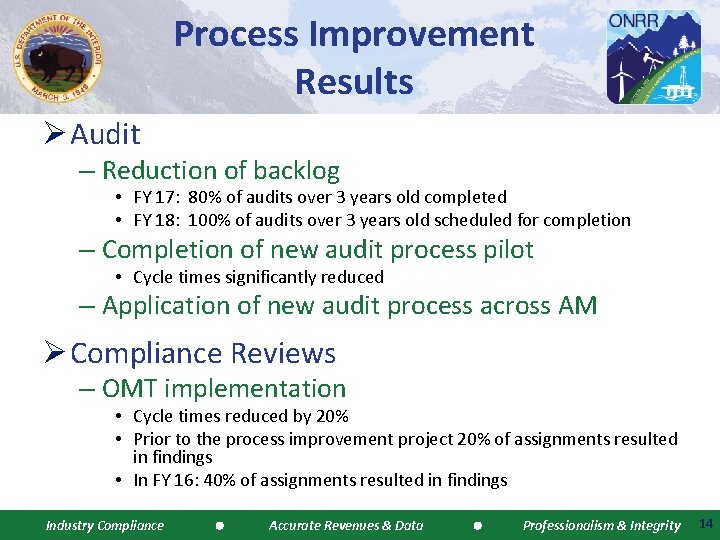 U.S. DEPARTMENT OF THE INTERIOR
MARCH 3, 1849

Process Improvement Results

ONRR

➢ Audit
– Reduction of backlog
• FY 17: 80% of audits over 3 years old completed
• FY 18: 100% of audits over 3 years old scheduled for completion
– Completion of new audit process pilot
• Cycle times significantly reduced
– Application of new audit process across AM

➢ Compliance Reviews
– OMT implementation
• Cycle times reduced by 20%
• Prior to the process improvement project 20% of assignments resulted in findings
• In FY 16: 40% of assignments resulted in findings

Industry Compliance • Accurate Revenues & Data • Professionalism & Integrity 14